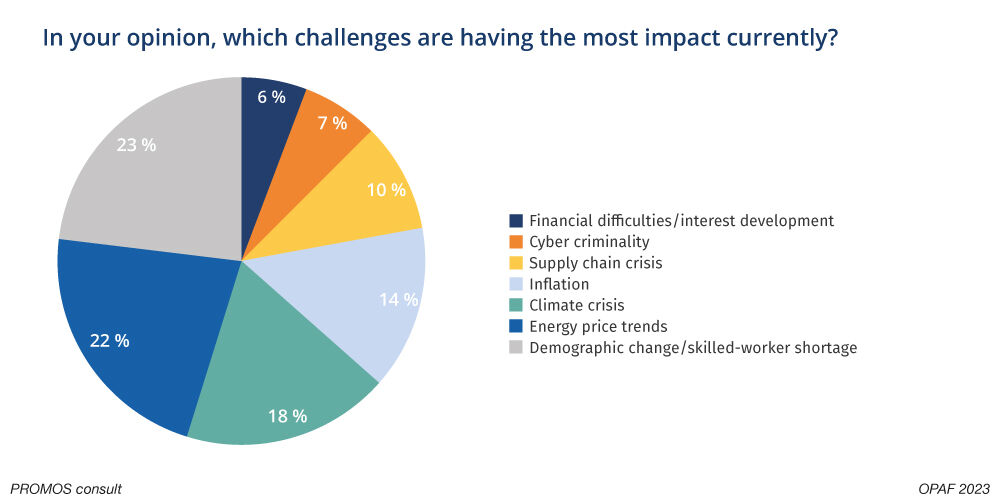 In your opinion, which challenges are having the most impact currently?

6 %
7 %
10 %
14 %
18 %
22 %
23 %

Financial difficulties/interest development
Cyber criminality
Supply chain crisis
Inflation
Climate crisis
Energy price trends
Demographic change/skilled-worker shortage

PROMOS consult

OPAF 2023